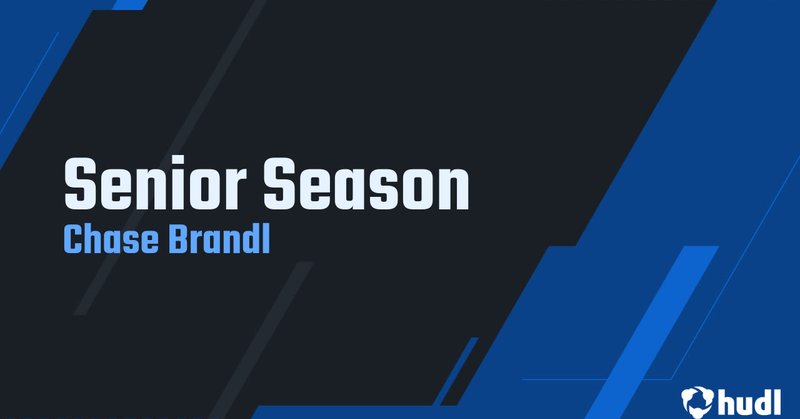 Senior Season
Chase Brandl

hudl